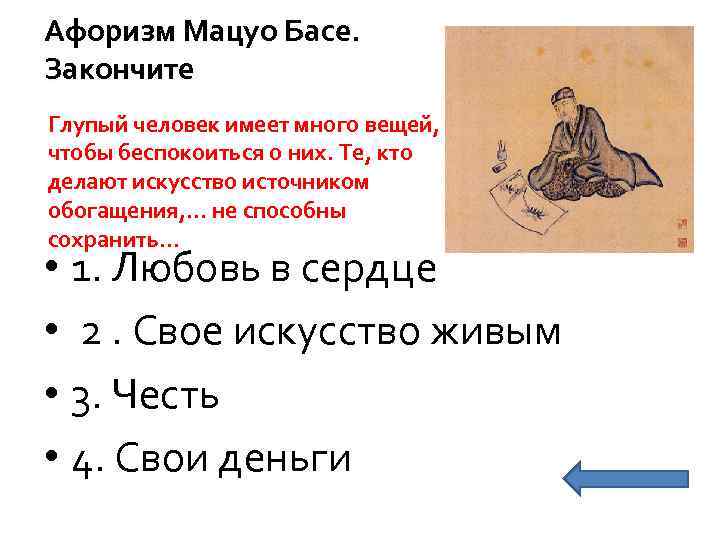 Афоризм Мацуо Басе. Закончите

Глупый человек имеет много вещей, чтобы беспокоиться о них. Те, кто делают искусство источником обогащения,… не способны сохранить…

• 1. Любовь в сердце

• 2 . Свое искусство живым

• 3. Честь

• 4. Свои деньги